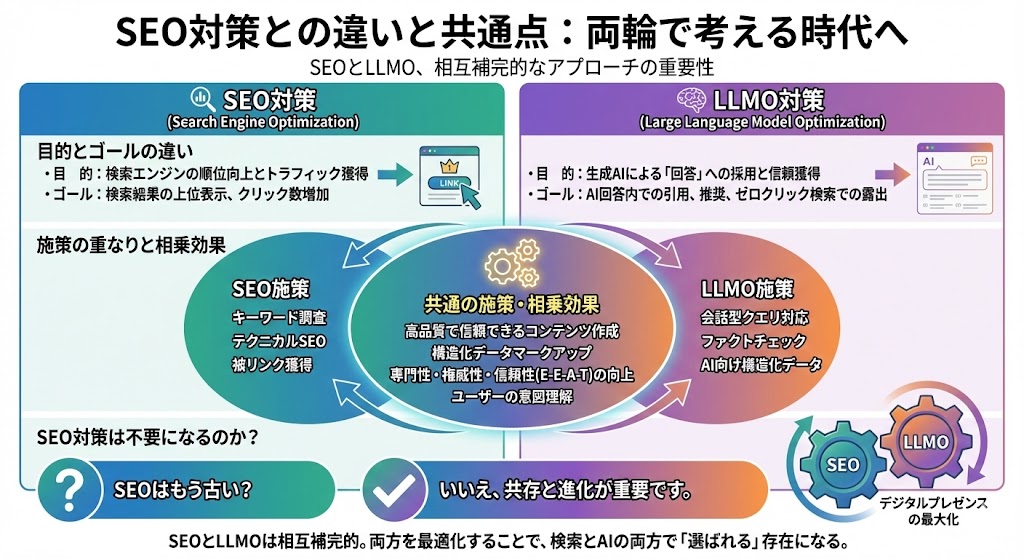 SEO対策との違いと共通点：両輪で考える時代へ

SEOとLLMO、相互補完的なアプローチの重要性

SEO対策
(Search Engine Optimization)

目的とゴールの違い
・目　的：検索エンジンの順位向上とトラフィック獲得
・ゴール：検索結果の上位表示、クリック数増加

LINK

LLMO対策
(Large Language Model Optimization)

・目　的：生成AIによる「回答」への採用と信頼獲得
・ゴール：AI回答内での引用、推奨、ゼロクリック検索での露出

AI

施策の重なりと相乗効果

SEO施策
キーワード調査
テクニカルSEO
被リンク獲得

共通の施策・相乗効果
高品質で信頼できるコンテンツ作成
構造化データマークアップ
専門性・権威性・信頼性(E-E-A-T)の向上
ユーザーの意図理解

LLMO施策
会話型クエリ対応
ファクトチェック
AI向け構造化データ

SEO対策は不要になるのか？

SEOはもう古い？

いいえ、共存と進化が重要です。

SEO
LLMO
デジタルプレゼンスの最大化

SEOとLLMOは相互補完的。両方を最適化することで、検索とAIの両方で「選ばれる」存在になる。